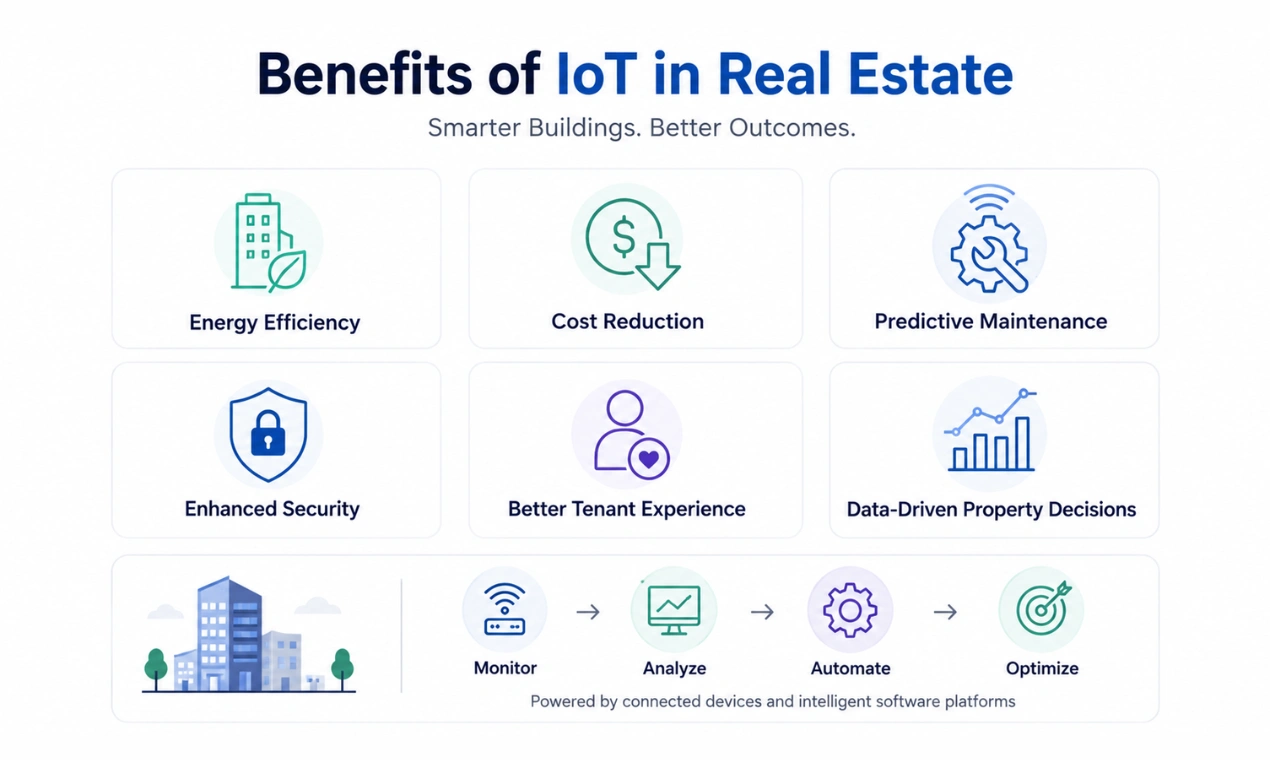 Benefits of IoT in Real Estate

Smarter Buildings. Better Outcomes.

Energy Efficiency

Cost Reduction

Predictive Maintenance

Enhanced Security

Better Tenant Experience

Data-Driven Property Decisions

Monitor → Analyze → Automate → Optimize

Powered by connected devices and intelligent software platforms